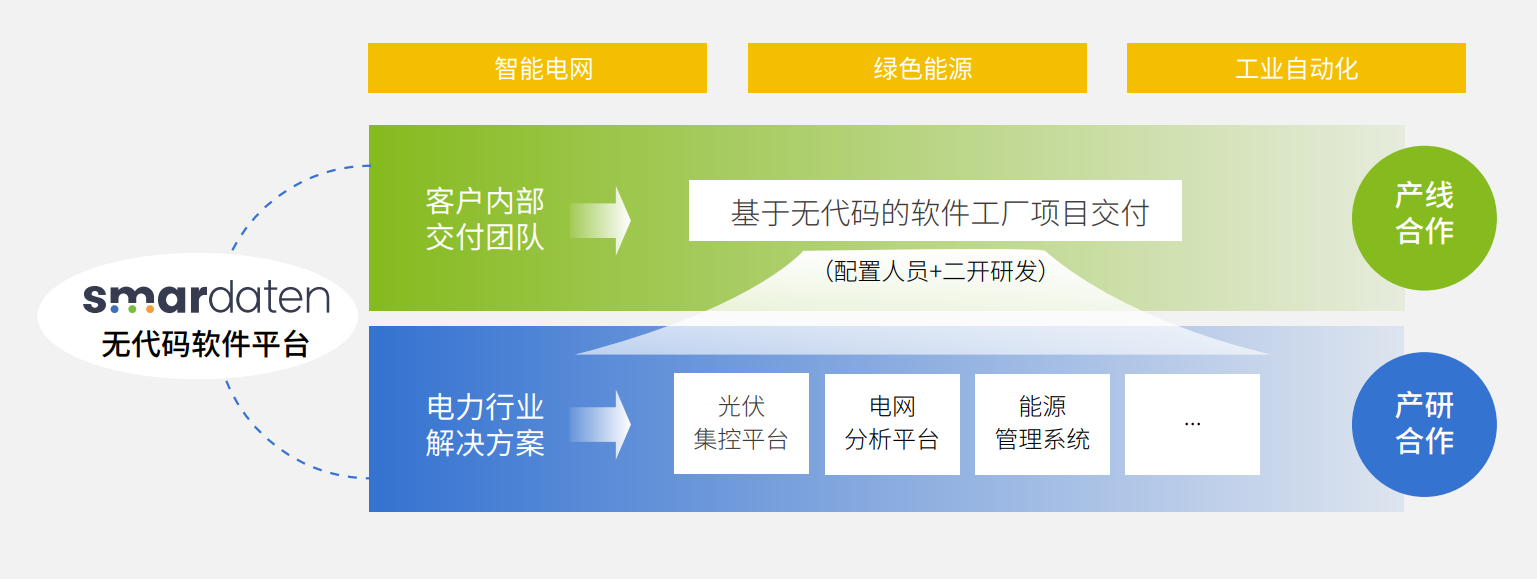 智能电网

绿色能源

工业自动化

smardaten
无代码软件平台

客户内部交付团队

基于无代码的软件工厂项目交付

(配置人员+二开研发)

产线合作

电力行业解决方案

光伏集控平台

电网分析平台

能源管理系统

...

产研合作